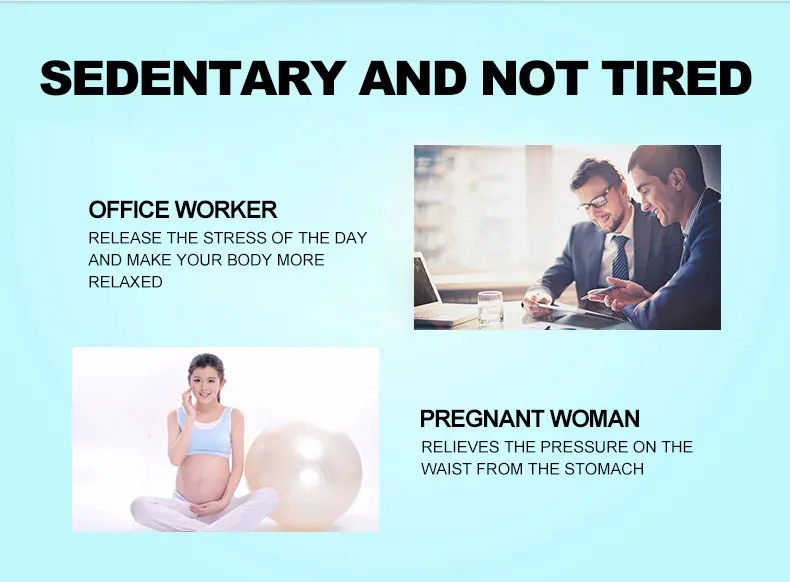 SEDENTARY AND NOT TIRED

OFFICE WORKER
RELEASE THE STRESS OF THE DAY AND MAKE YOUR BODY MORE RELAXED

PREGNANT WOMAN
RELIEVES THE PRESSURE ON THE WAIST FROM THE STOMACH